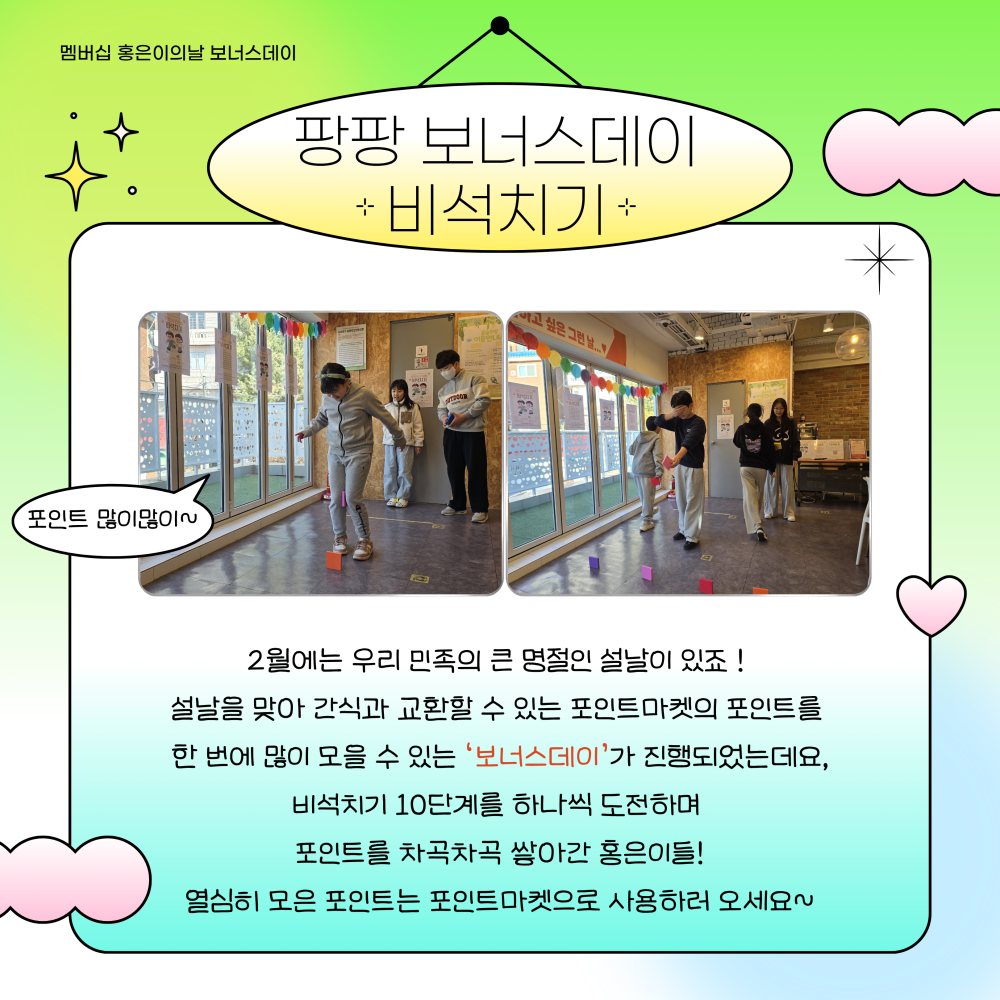 멤버십 홍은이의날 보너스데이

팡팡 보너스데이
비석치기

포인트 많이많이~

2월에는 우리 민족의 큰 명절인 설날이 있죠 !
설날을 맞아 간식과 교환할 수 있는 포인트마켓의 포인트를
한 번에 많이 모을 수 있는 '보너스데이'가 진행되었는데요,
비석치기 10단계를 하나씩 도전하며
포인트를 차곡차곡 쌓아간 홍은이들!
열심히 모은 포인트는 포인트마켓으로 사용하러 오세요~